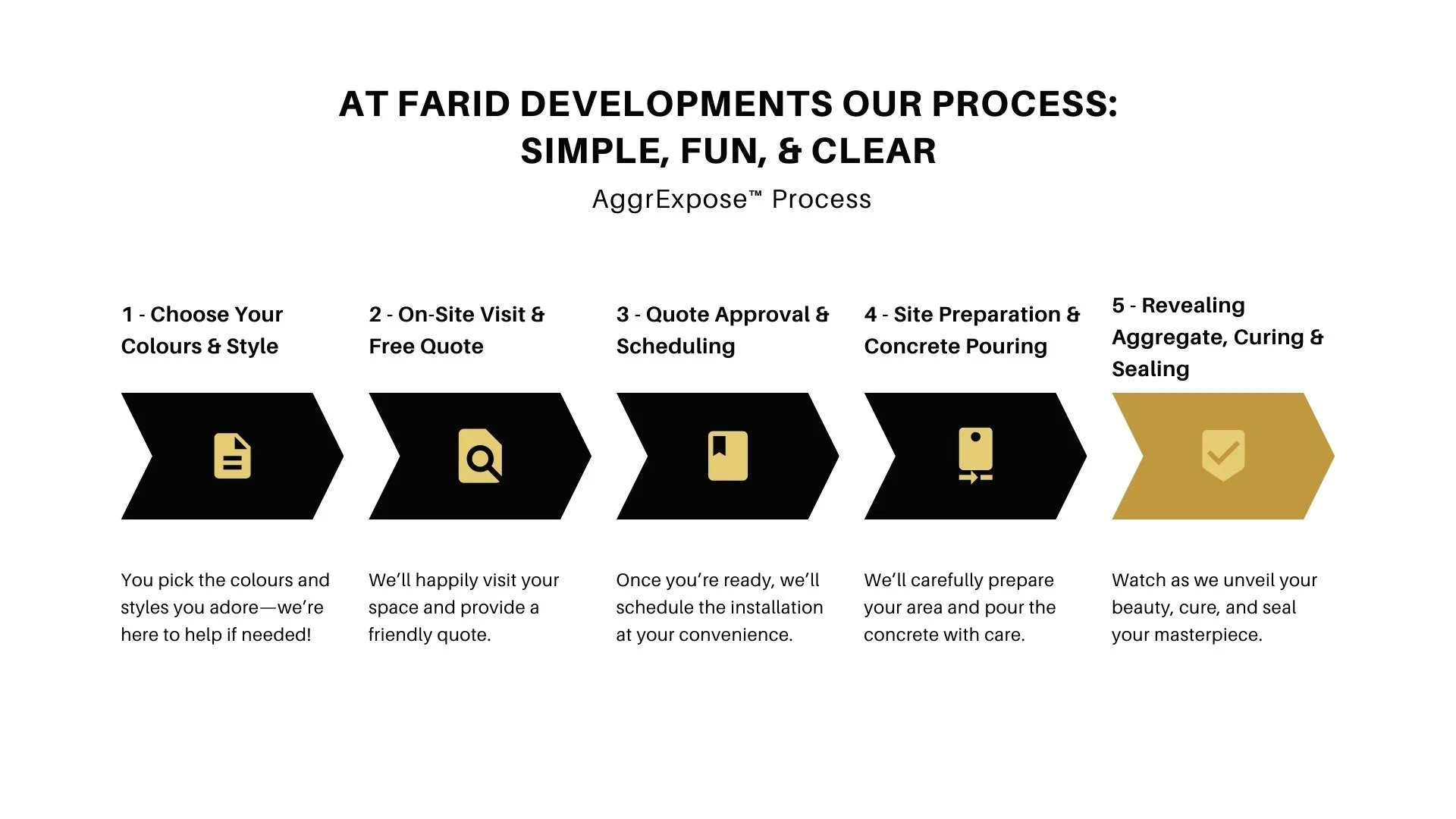 AT FARID DEVELOPMENTS OUR PROCESS: SIMPLE, FUN, & CLEAR

AggrExpose™ Process

1 - Choose Your Colours & Style

You pick the colours and styles you adore—we're here to help if needed!

2 - On-Site Visit & Free Quote

We'll happily visit your space and provide a friendly quote.

3 - Quote Approval & Scheduling

Once you're ready, we'll schedule the installation at your convenience.

4 - Site Preparation & Concrete Pouring

We'll carefully prepare your area and pour the concrete with care.

5 - Revealing Aggregate, Curing & Sealing

Watch as we unveil your beauty, cure, and seal your masterpiece.